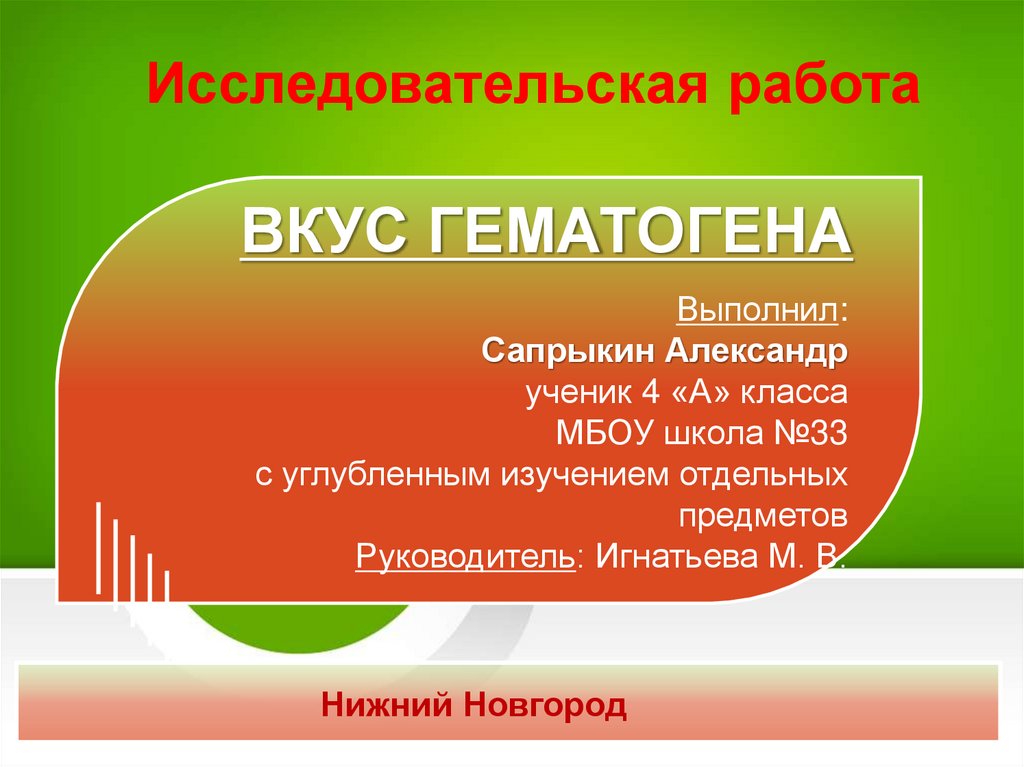 Исследовательская работа

ВКУС ГЕМАТОГЕНА

Выполнил:
Сапрыкин Александр
ученик 4 «А» класса
МБОУ школа №33
с углубленным изучением отдельных предметов
Руководитель: Игнатьева М. В.

Нижний Новгород